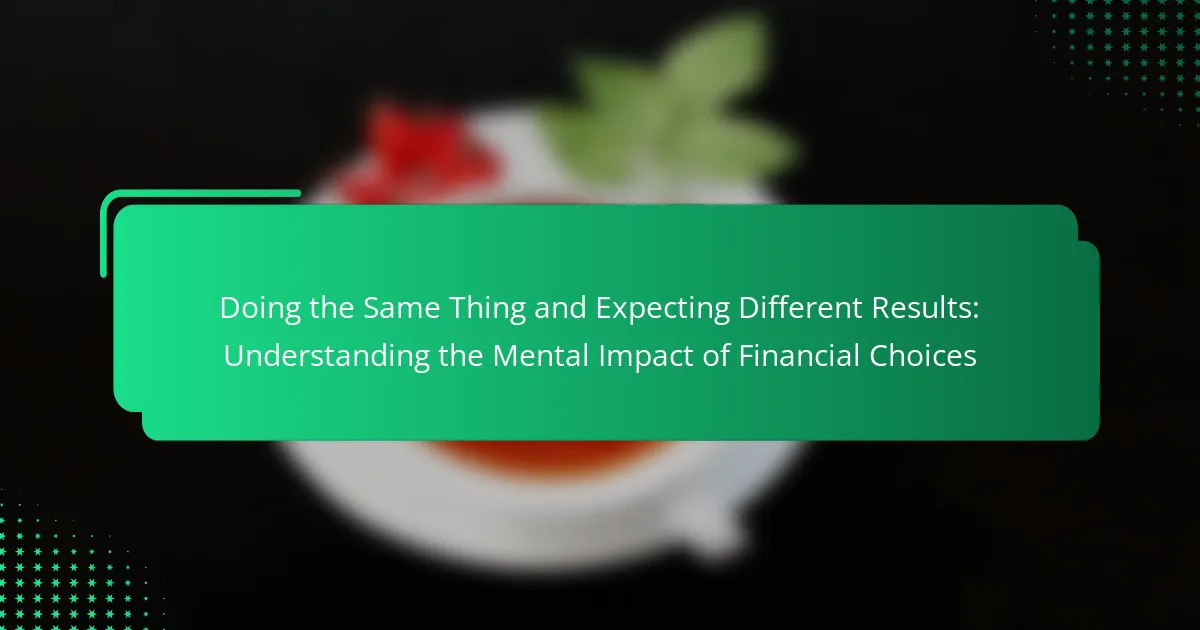 Doing the Same Thing and Expecting Different Results: Understanding the Mental Impact of Financial Choices